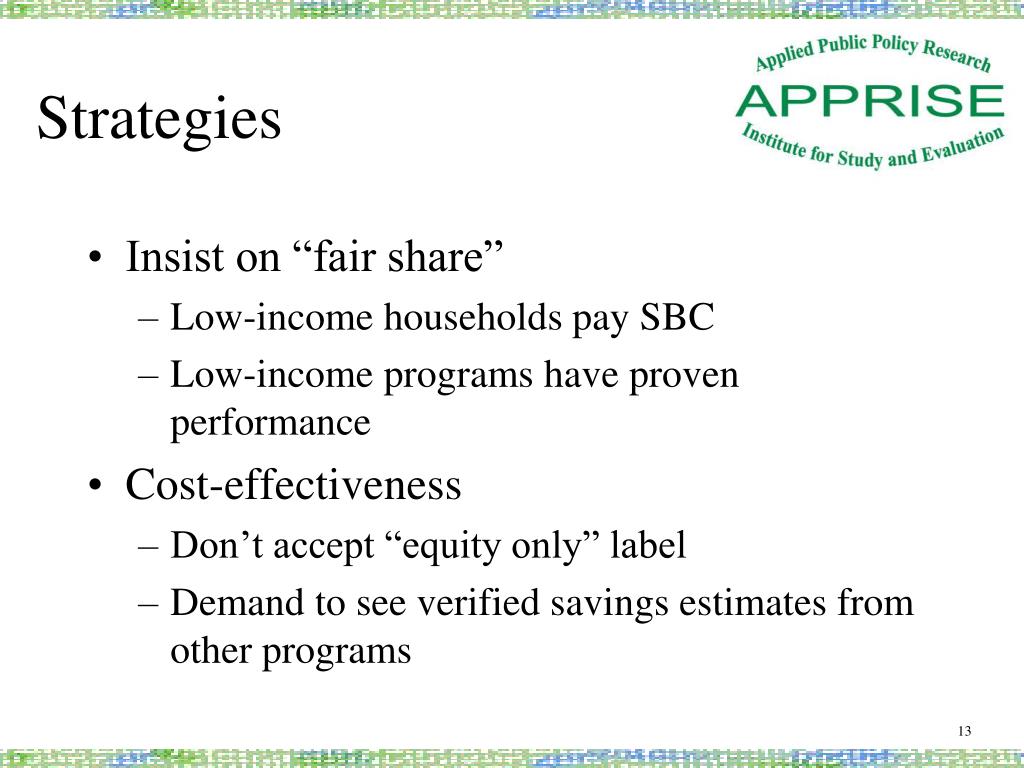 Strategies

Applied Public Policy Research
APPRISE
Institute for Study and Evaluation

• Insist on “fair share”
– Low-income households pay SBC
– Low-income programs have proven performance
• Cost-effectiveness
– Don’t accept “equity only” label
– Demand to see verified savings estimates from other programs

13